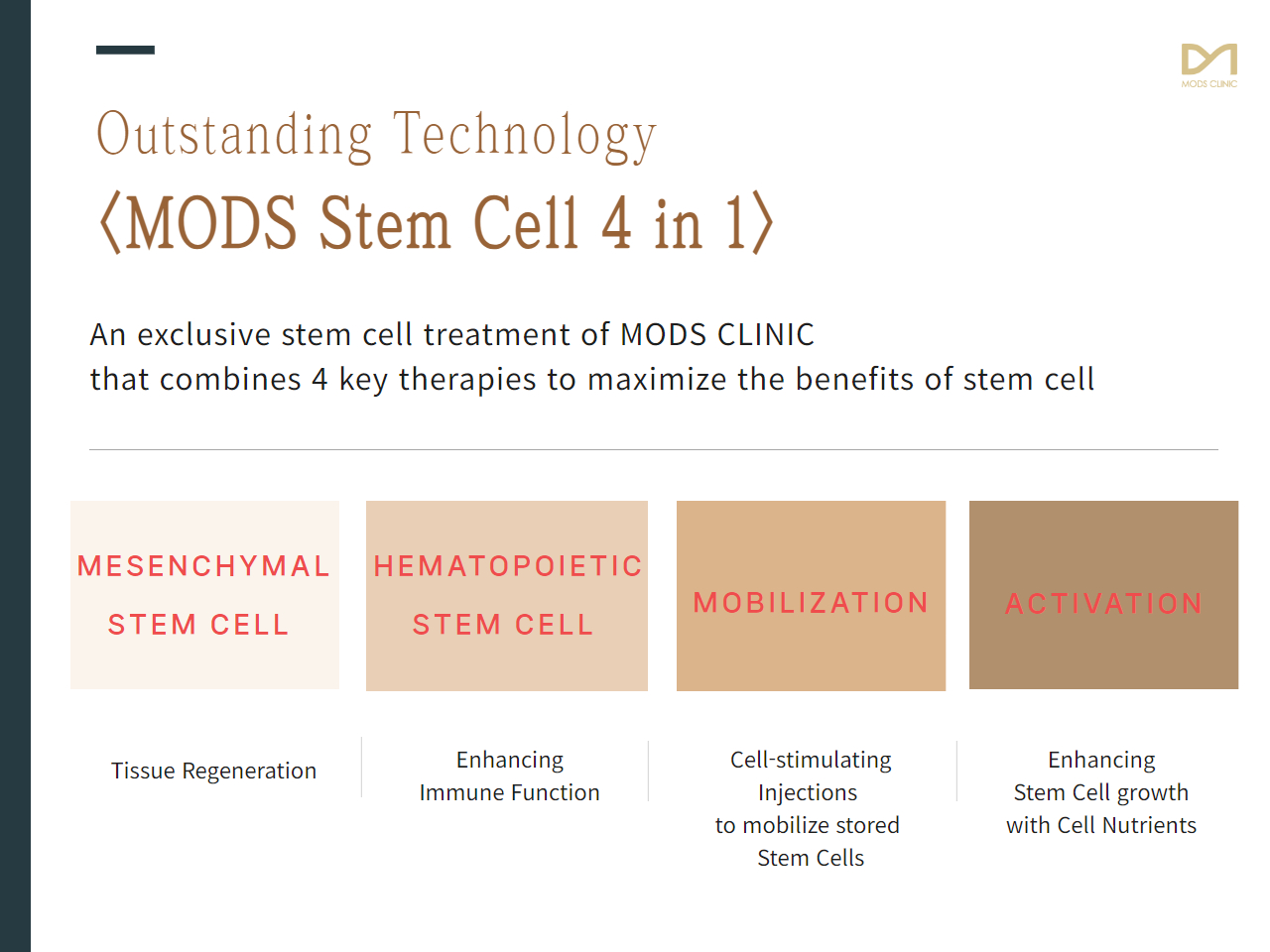 MODS CLINIC

Outstanding Technology
⟨MODS Stem Cell 4 in 1⟩

An exclusive stem cell treatment of MODS CLINIC
that combines 4 key therapies to maximize the benefits of stem cell

MESENCHYMAL STEM CELL

HEMATOPOIETIC STEM CELL

MOBILIZATION

ACTIVATION

Tissue Regeneration

Enhancing Immune Function

Cell-stimulating Injections to mobilize stored Stem Cells

Enhancing Stem Cell growth with Cell Nutrients